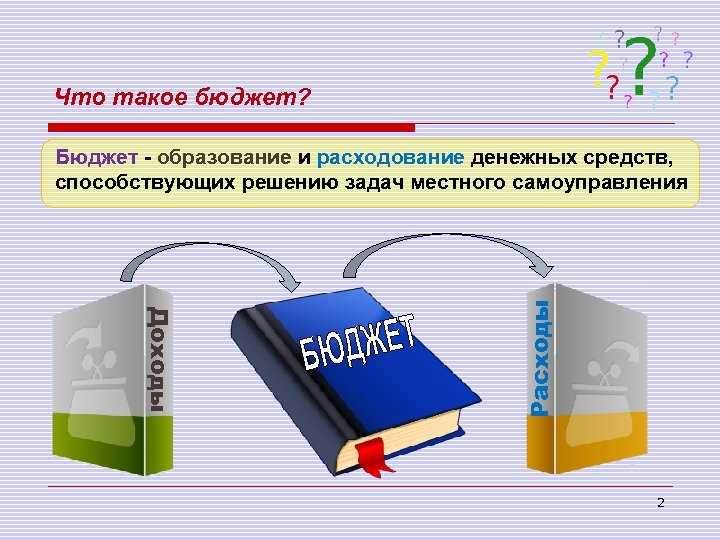 Что такое бюджет?

Бюджет - образование и расходование денежных средств, способствующих решению задач местного самоуправления

Доходы

БЮДЖЕТ

Расходы

2